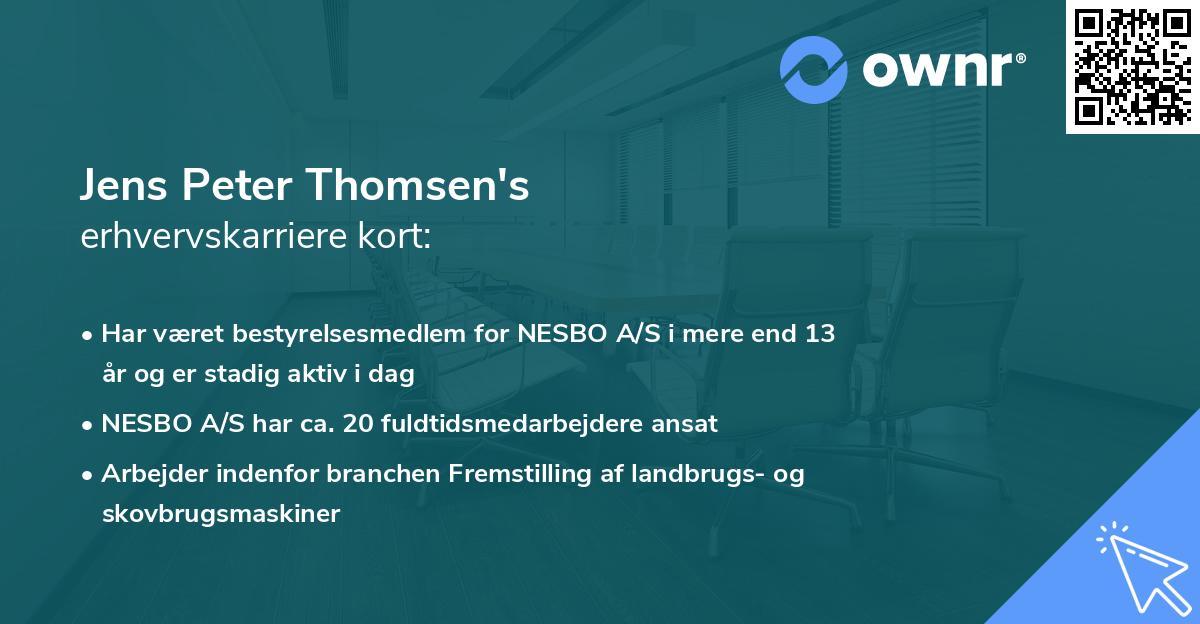 ownr®

Jens Peter Thomsen's
erhvervskarriere kort:

• Har været bestyrelsesmedlem for NESBO A/S i mere end 13 år og er stadig aktiv i dag
• NESBO A/S har ca. 20 fuldtidsmedarbejdere ansat
• Arbejder indenfor branchen Fremstilling af landbrugs- og skovbrugsmaskiner